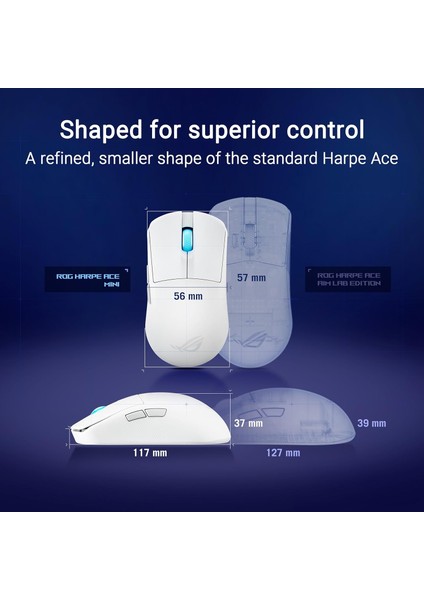 Shaped for superior control
A refined, smaller shape of the standard Harpe Ace

ROG HARPE ACE MINI

56 mm

57 mm

ROG HARPE ACE AIM LAB EDITION

37 mm

39 mm

117 mm

127 mm